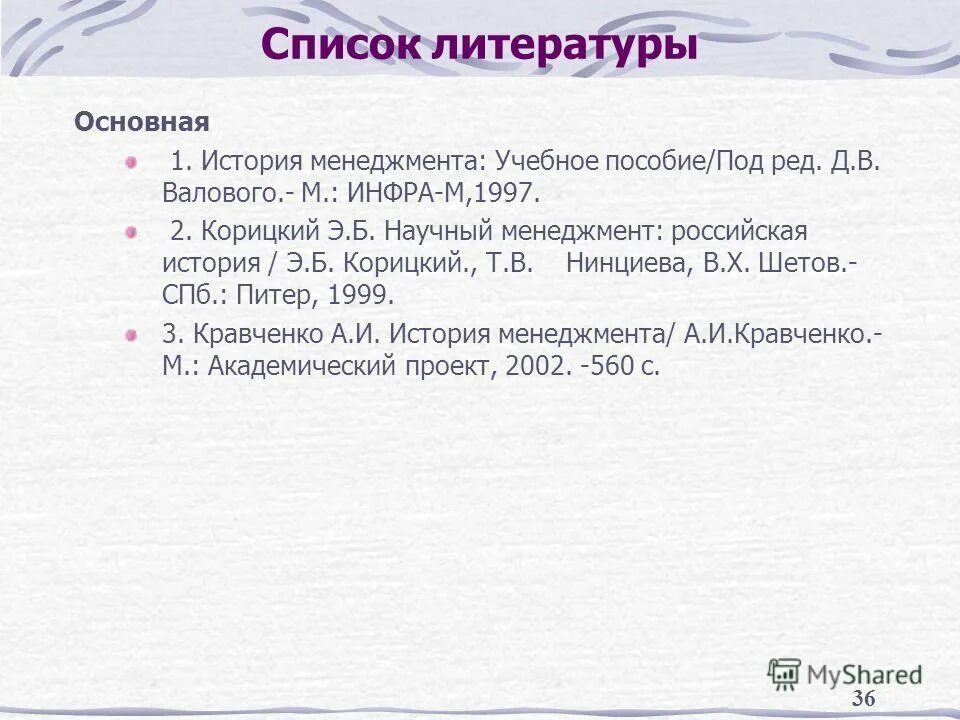 Список литературы

Основная

1. История менеджмента: Учебное пособие/Под ред. Д.В. Валового.- М.: ИНФРА-М,1997.

2. Корицкий Э.Б. Научный менеджмент: российская история / Э.Б. Корицкий., Т.В. Нинциева, В.Х. Шетов.- СПб.: Питер, 1999.

3. Кравченко А.И. История менеджмента/ А.И.Кравченко.- М.: Академический проект, 2002. -560 с.

MyShared

36